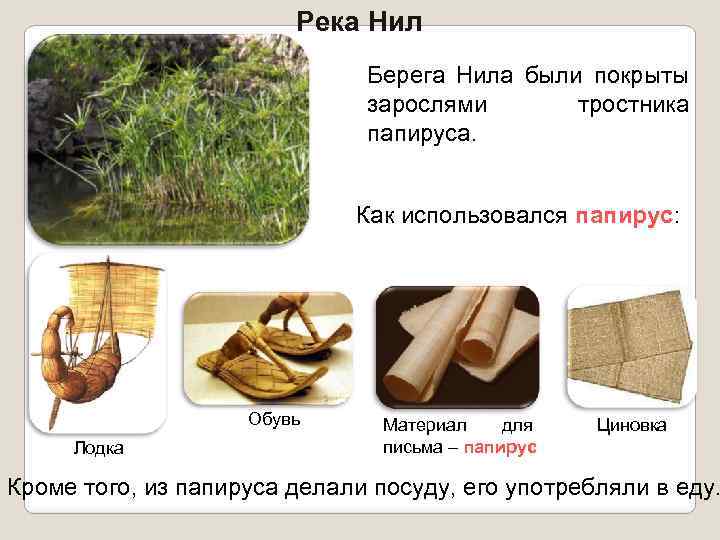 Река Нил

Берега Нила были покрыты зарослями тростника папируса.

Как использовался папирус:

Лодка

Обувь

Материал для письма – папирус

Циновка

Кроме того, из папируса делали посуду, его употребляли в еду.